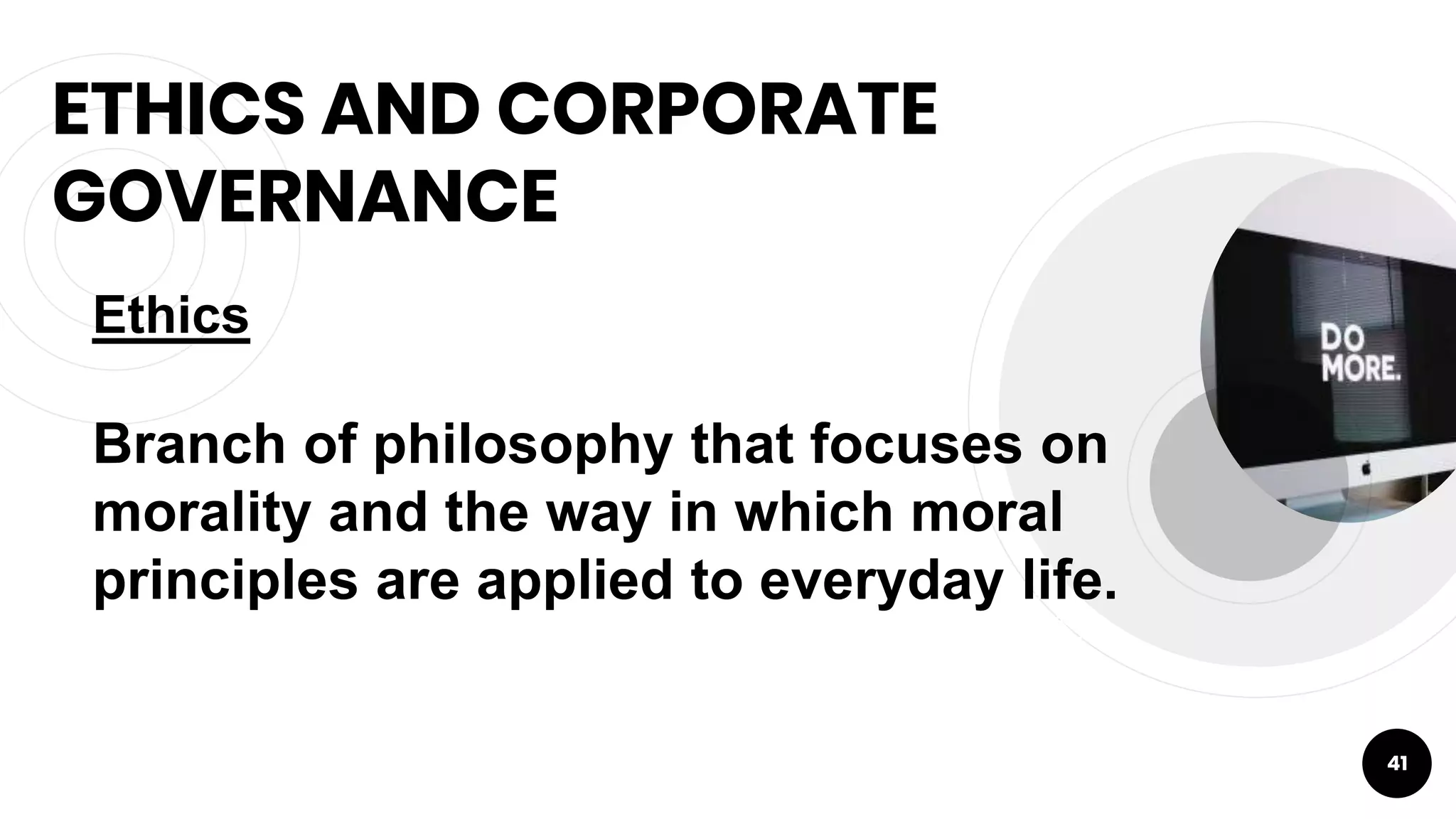 ETHICS AND CORPORATE GOVERNANCE

Ethics

Branch of philosophy that focuses on morality and the way in which moral principles are applied to everyday life.

DO MORE.

41